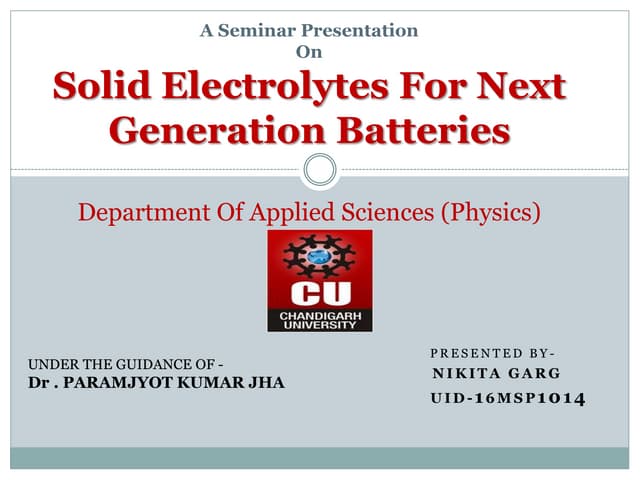 A Seminar Presentation
On

Solid Electrolytes For Next Generation Batteries

Department Of Applied Sciences (Physics)

CU
CHANDIGARH UNIVERSITY

UNDER THE GUIDANCE OF -
Dr . PARAMJYOT KUMAR JHA

PRESENTED BY-
NIKITA GARG
UID-16MSP1014